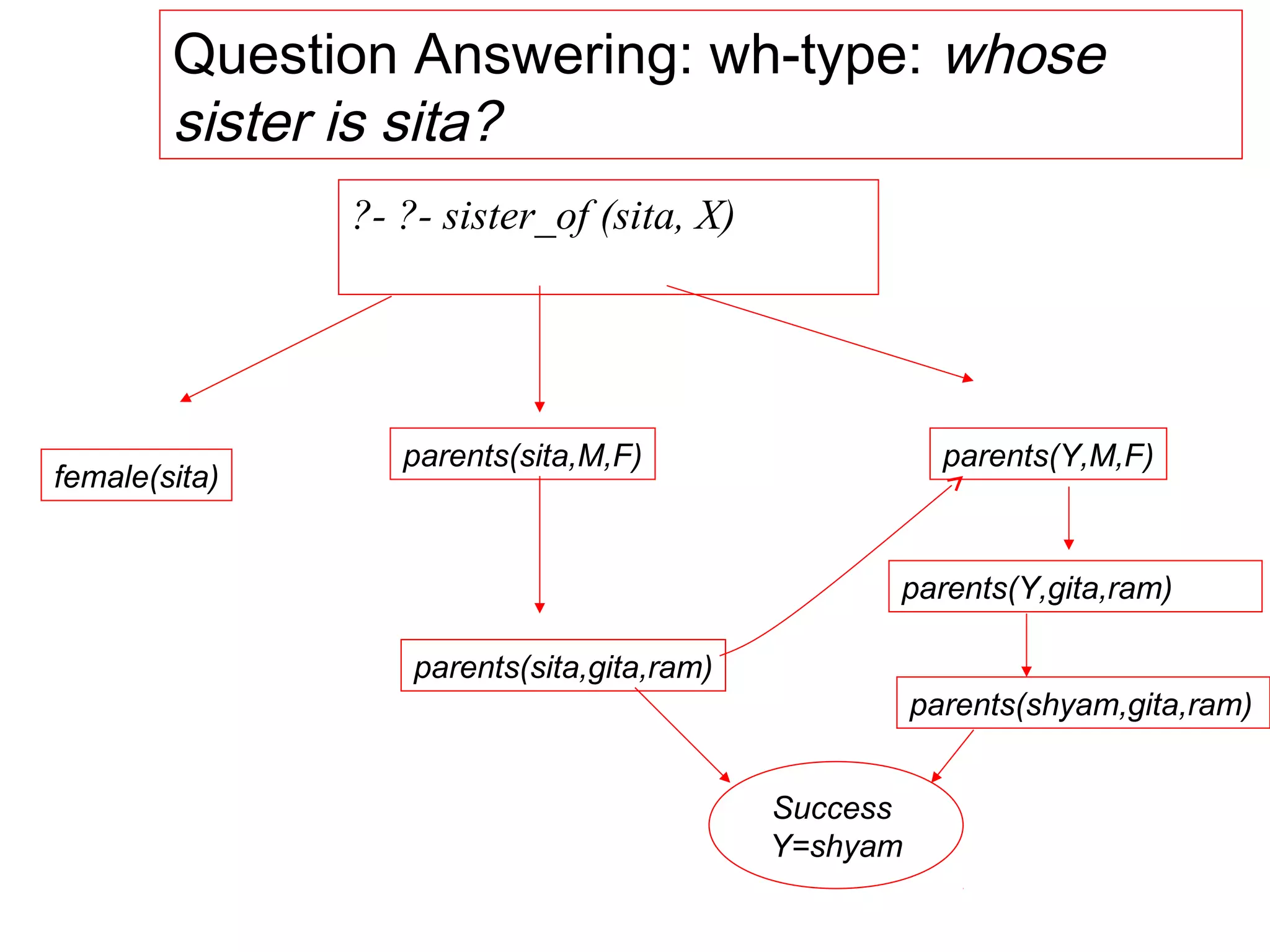 Question Answering: wh-type: whose sister is sita?

?- ?- sister_of (sita, X)

female(sita)

parents(sita,M,F)

parents(Y,M,F)

parents(Y,gita,ram)

parents(sita,gita,ram)

parents(shyam,gita,ram)

Success
Y=shyam